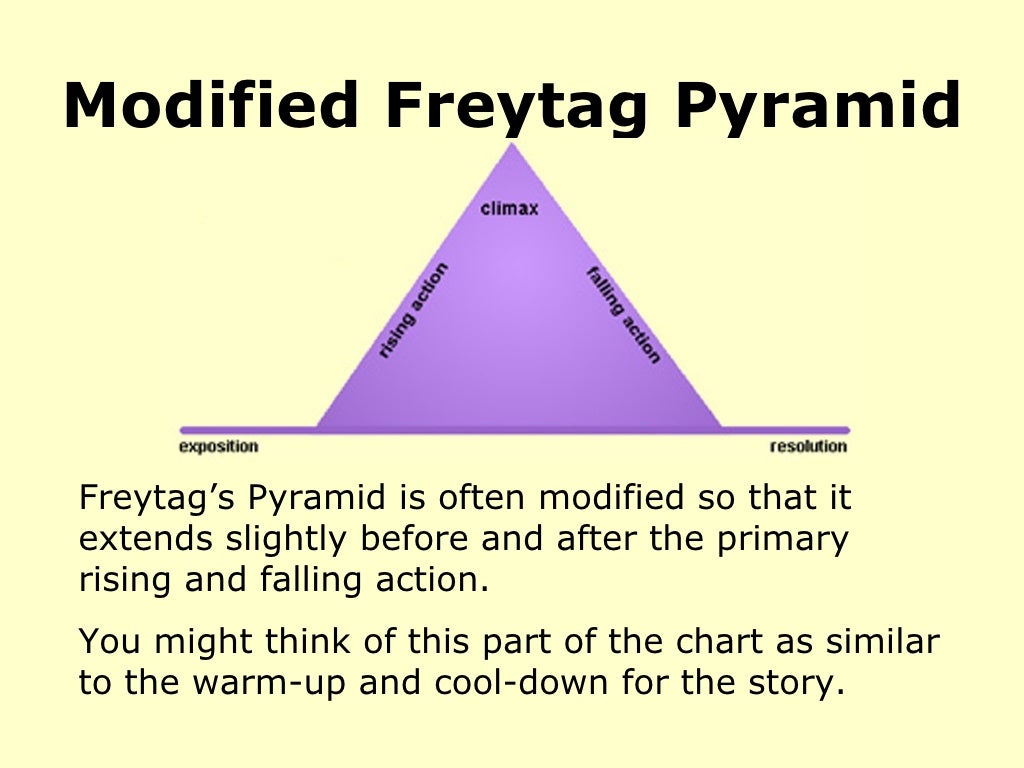 Modified Freytag Pyramid

climax

rising action

falling action

exposition

resolution

Freytag's Pyramid is often modified so that it extends slightly before and after the primary rising and falling action.

You might think of this part of the chart as similar to the warm-up and cool-down for the story.